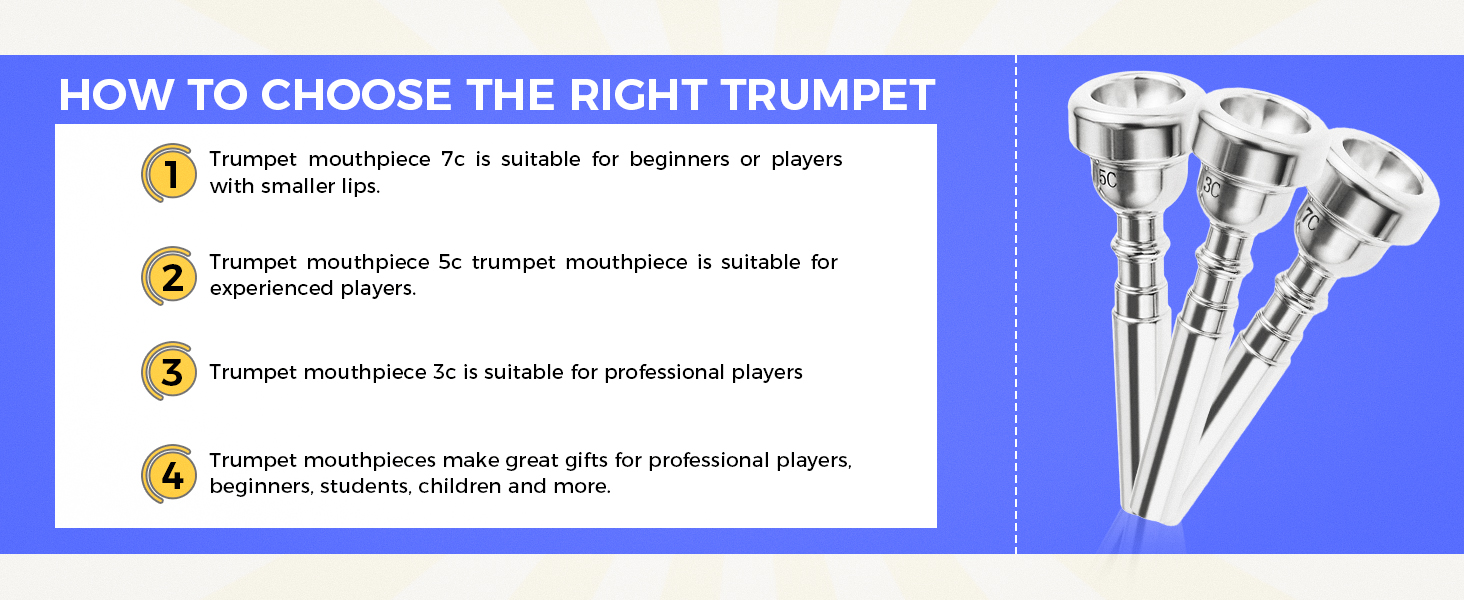 HOW TO CHOOSE THE RIGHT TRUMPET

1 Trumpet mouthpiece 7c is suitable for beginners or players with smaller lips.

2 Trumpet mouthpiece 5c trumpet mouthpiece is suitable for experienced players.

3 Trumpet mouthpiece 3c is suitable for professional players

4 Trumpet mouthpieces make great gifts for professional players, beginners, students, children and more.

5C

3C

7C